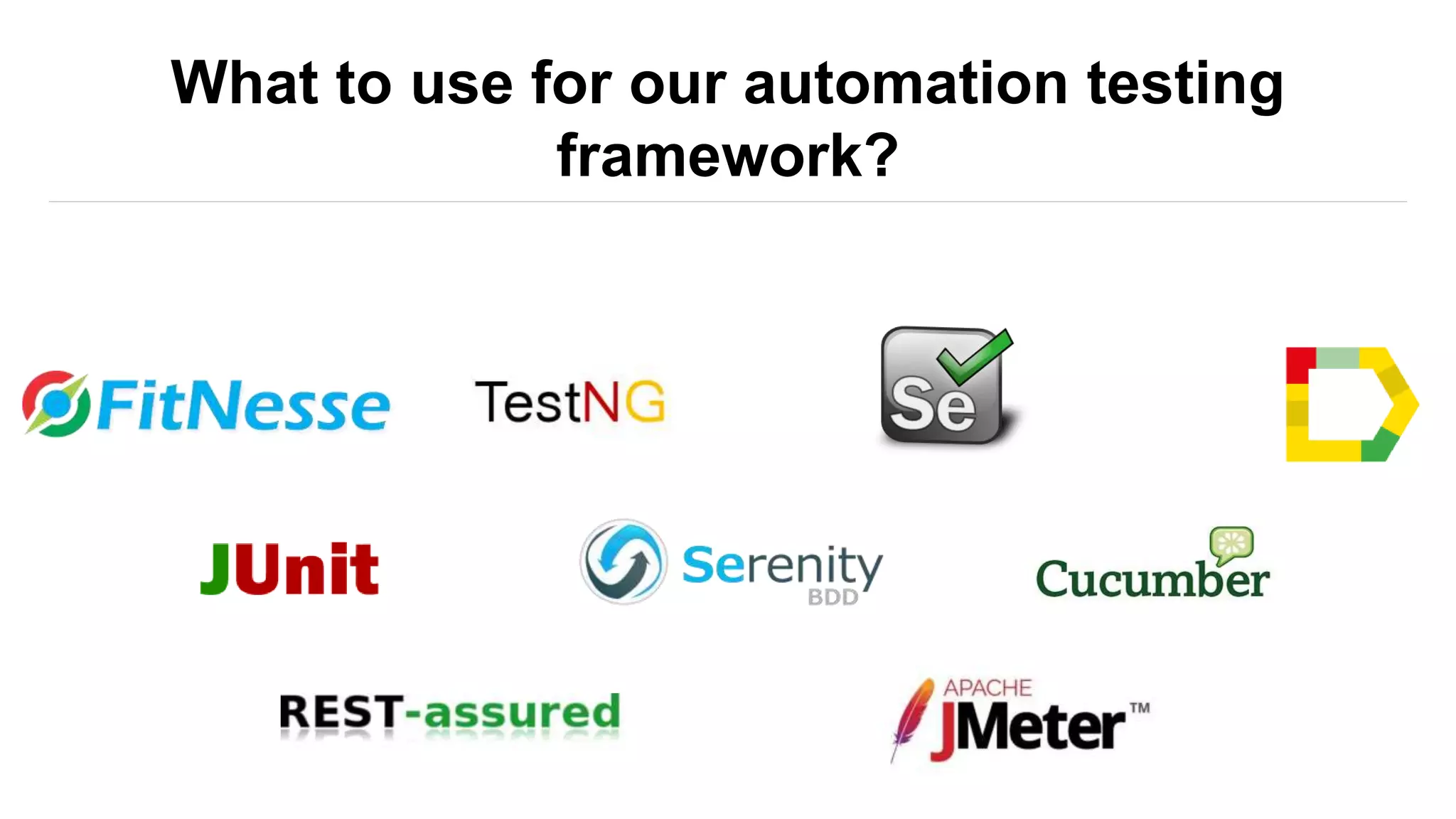 What to use for our automation testing framework?

FitNesse

TestNG

Se

JUnit

Serenity BDD

Cucumber

REST-assured

APACHE JMeter™